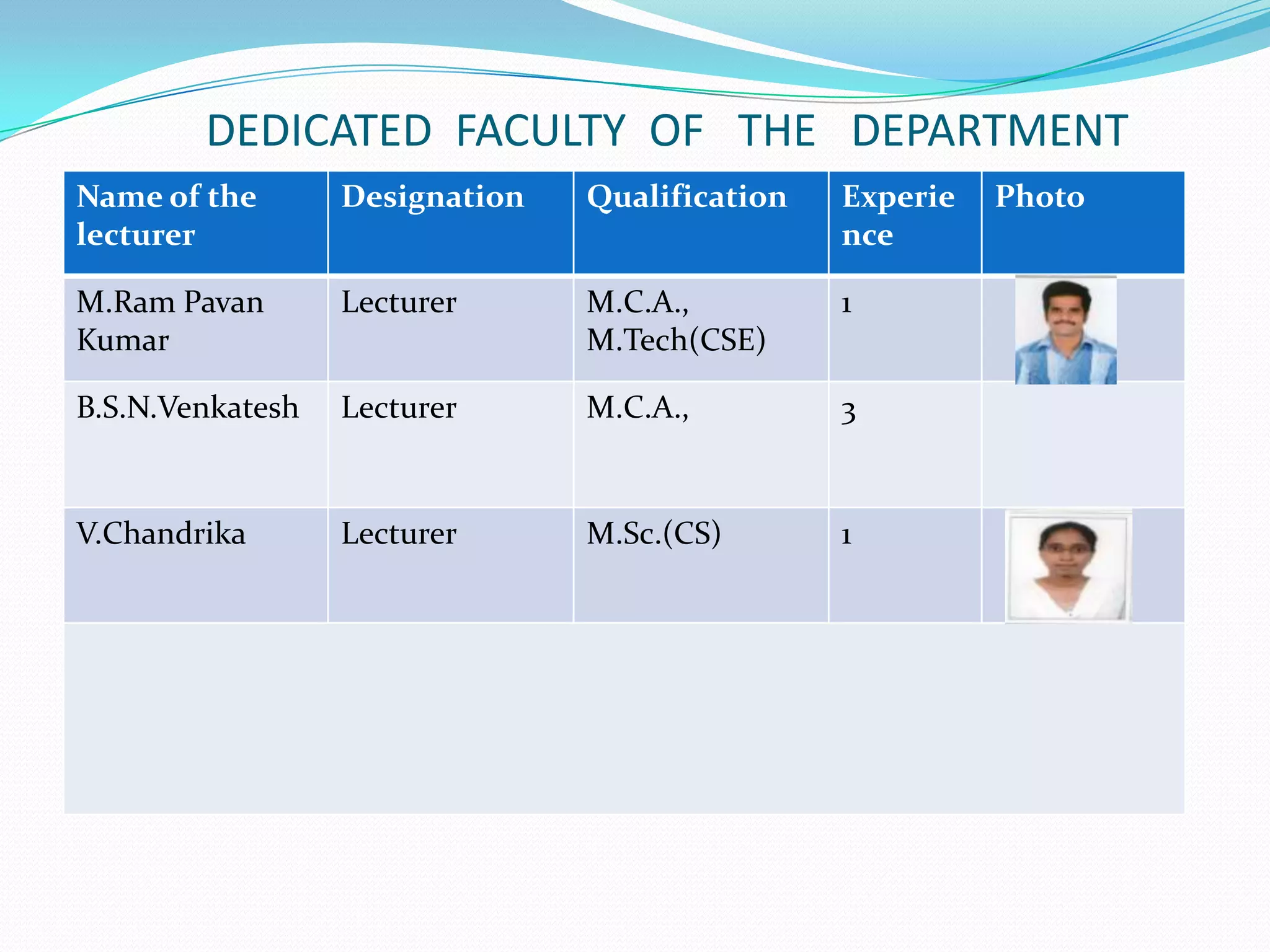 DEDICATED FACULTY OF THE DEPARTMENT

| Name of the lecturer | Designation | Qualification | Experience | Photo |
|---|---|---|---|---|
| M.Ram Pavan Kumar | Lecturer | M.C.A., M.Tech(CSE) | 1 | |
| B.S.N.Venkatesh | Lecturer | M.C.A., | 3 | |
| V.Chandrika | Lecturer | M.Sc.(CS) | 1 | |